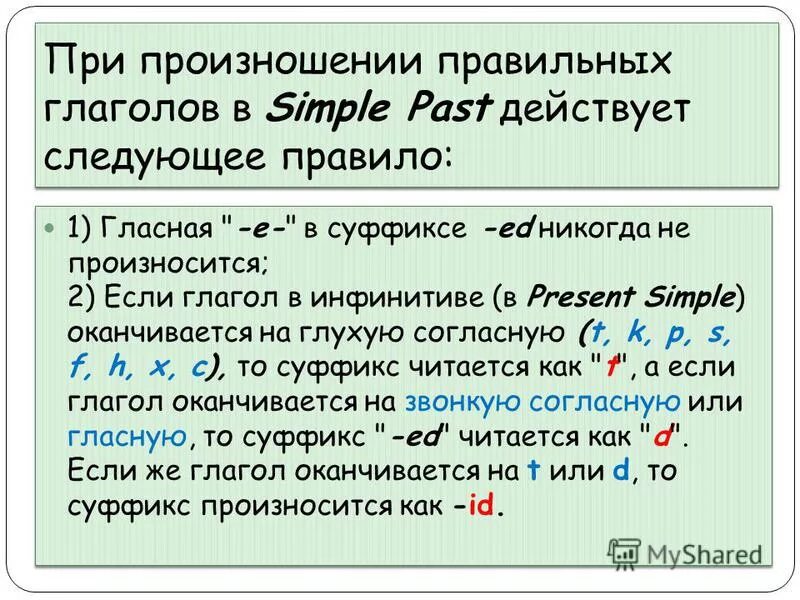 При произношении правильных глаголов в Simple Past действует следующее правило:

1) Гласная "-e-" в суффиксе -ed никогда не произносится;
2) Если глагол в инфинитиве (в Present Simple) оканчивается на глухую согласную (t, k, p, s, f, h, x, c), то суффикс читается как "t", а если глагол оканчивается на звонкую согласную или гласную, то суффикс "-ed" читается как "d". Если же глагол оканчивается на t или d, то суффикс произносится как -id.

MyShared